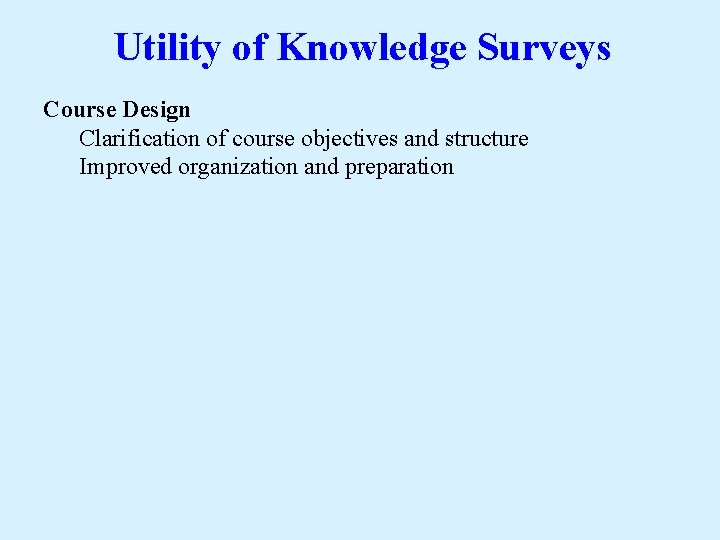 Utility of Knowledge Surveys

Course Design
Clarification of course objectives and structure
Improved organization and preparation